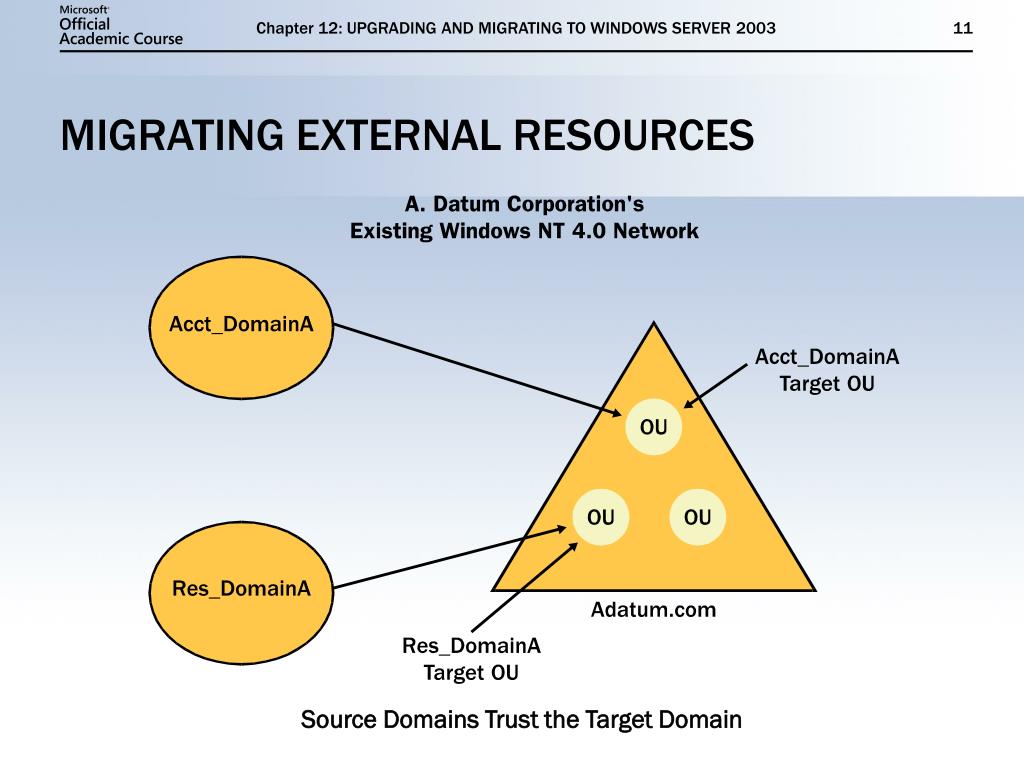 Microsoft Official Academic Course

Chapter 12: UPGRADING AND MIGRATING TO WINDOWS SERVER 2003

11

MIGRATING EXTERNAL RESOURCES

A. Datum Corporation's
Existing Windows NT 4.0 Network

Acct_DomainA

Acct_DomainA
Target OU

OU

OU

OU

Res_DomainA

Adatum.com

Res_DomainA
Target OU

Source Domains Trust the Target Domain